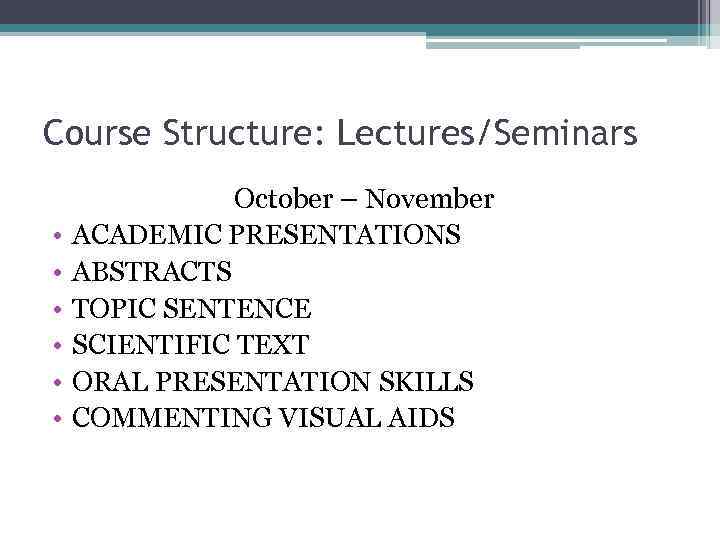 Course Structure: Lectures/Seminars

October – November

• ACADEMIC PRESENTATIONS
• ABSTRACTS
• TOPIC SENTENCE
• SCIENTIFIC TEXT
• ORAL PRESENTATION SKILLS
• COMMENTING VISUAL AIDS